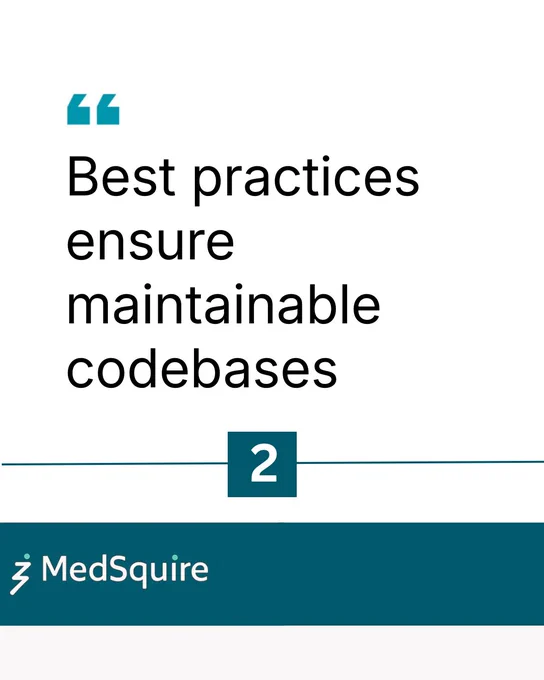 “

Best practices ensure maintainable codebases

2

MedSquire